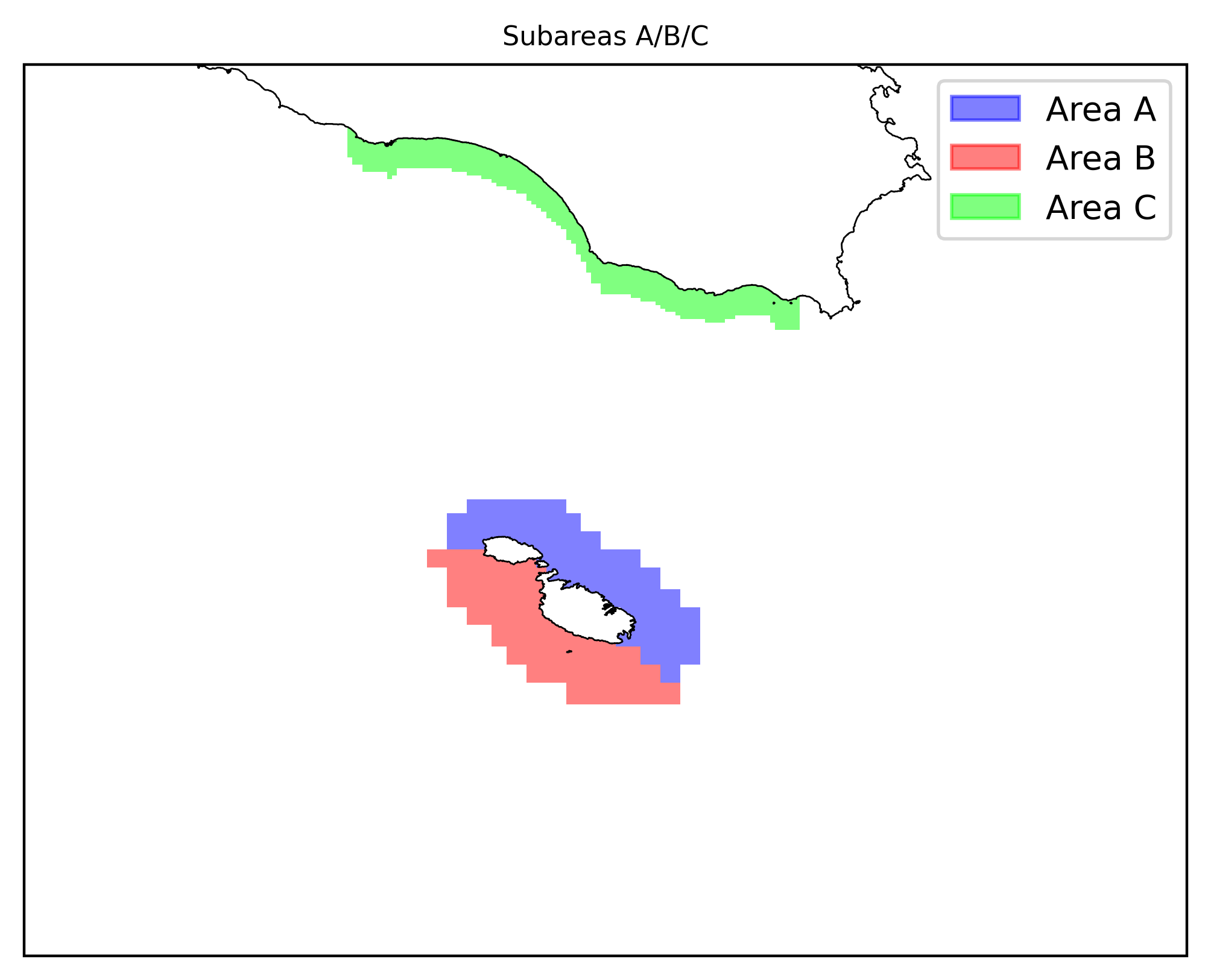 Subareas A/B/C

Area A
Area B
Area C